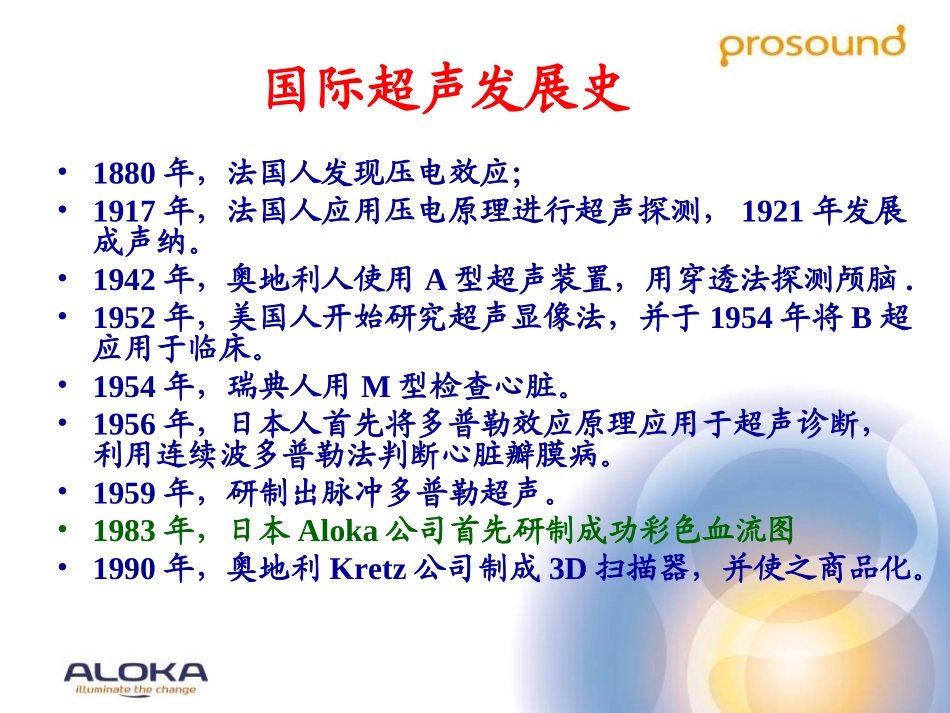 prosound

国际超声发展史

• 1880 年，法国人发现压电效应;
• 1917 年，法国人应用压电原理进行超声探测， 1921 年发展成声纳。
• 1942 年，奥地利人使用 A 型超声装置，用穿透法探测颅脑 .
• 1952 年，美国人开始研究超声显像法，并于 1954 年将 B 超应用于临床。
• 1954 年，瑞典人用 M 型检查心脏。
• 1956 年，日本人首先将多普勒效应原理应用于超声诊断，利用连续波多普勒法判断心脏瓣膜病。
• 1959 年，研制出脉冲多普勒超声。
• 1983 年，日本 Aloka 公司首先研制成功彩色血流图
• 1990 年，奥地利 Kretz 公司制成 3D 扫描器，并使之商品化。

ALOKA
illuminate the change